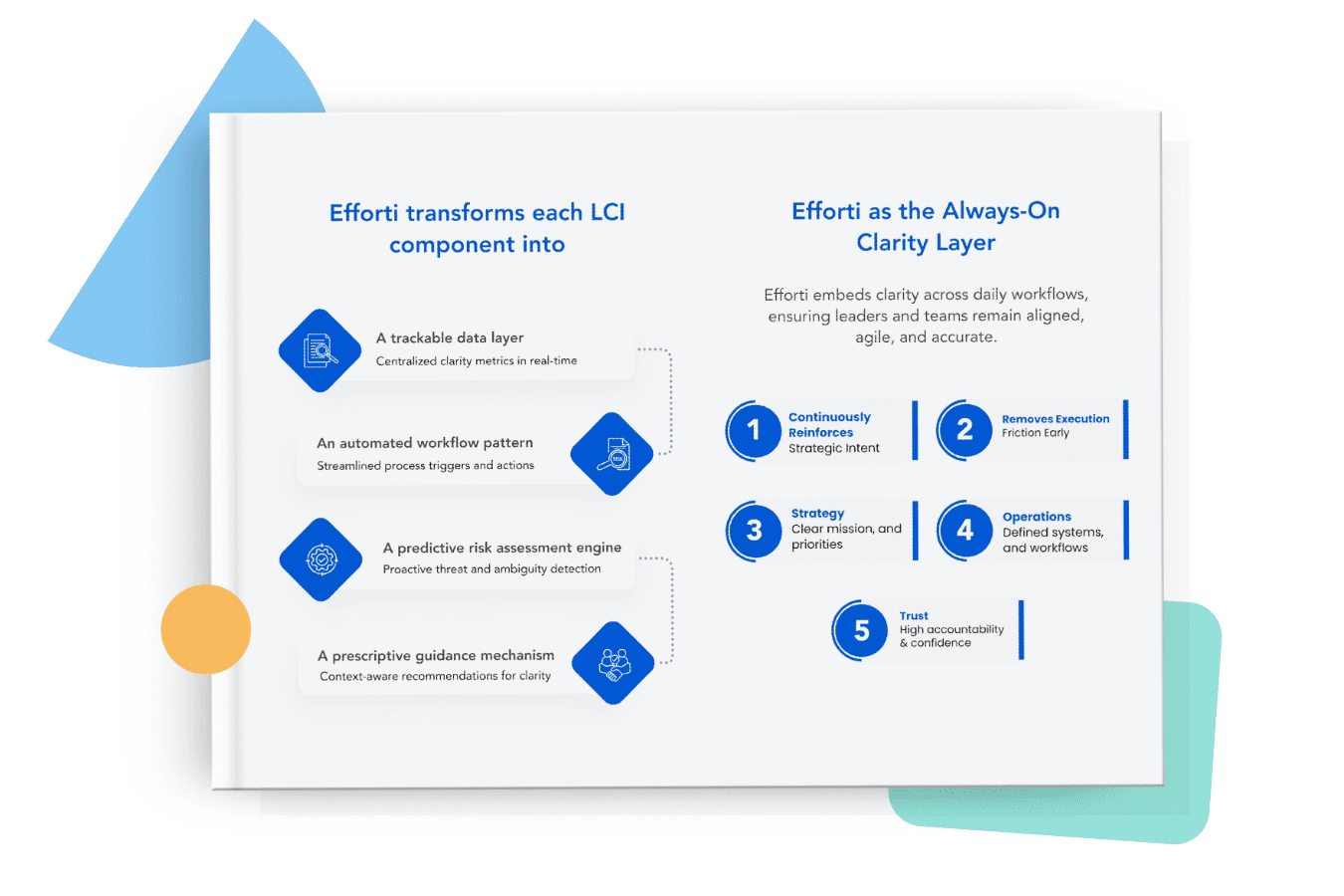 Efforti transforms each LCI component into

A trackable data layer
Centralized clarity metrics in real-time

An automated workflow pattern
Streamlined process triggers and actions

A predictive risk assessment engine
Proactive threat and ambiguity detection

A prescriptive guidance mechanism
Context-aware recommendations for clarity

Efforti as the Always-On Clarity Layer

Efforti embeds clarity across daily workflows, ensuring leaders and teams remain aligned, agile, and accurate.

1 Continuously Reinforces Strategic Intent

2 Removes Execution Friction Early

3 Strategy Clear mission, and priorities

4 Operations Defined systems, and workflows

5 Trust High accountability & confidence